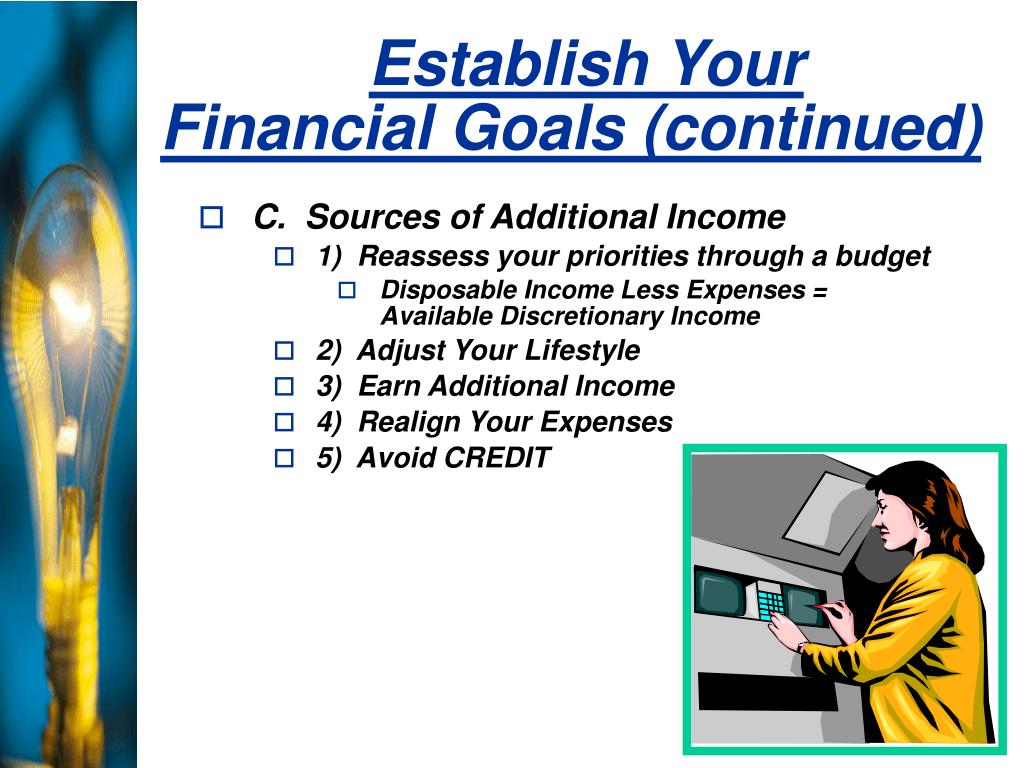 Establish Your Financial Goals (continued)

C. Sources of Additional Income

1) Reassess your priorities through a budget

Disposable Income Less Expenses = Available Discretionary Income

2) Adjust Your Lifestyle

3) Earn Additional Income

4) Realign Your Expenses

5) Avoid CREDIT